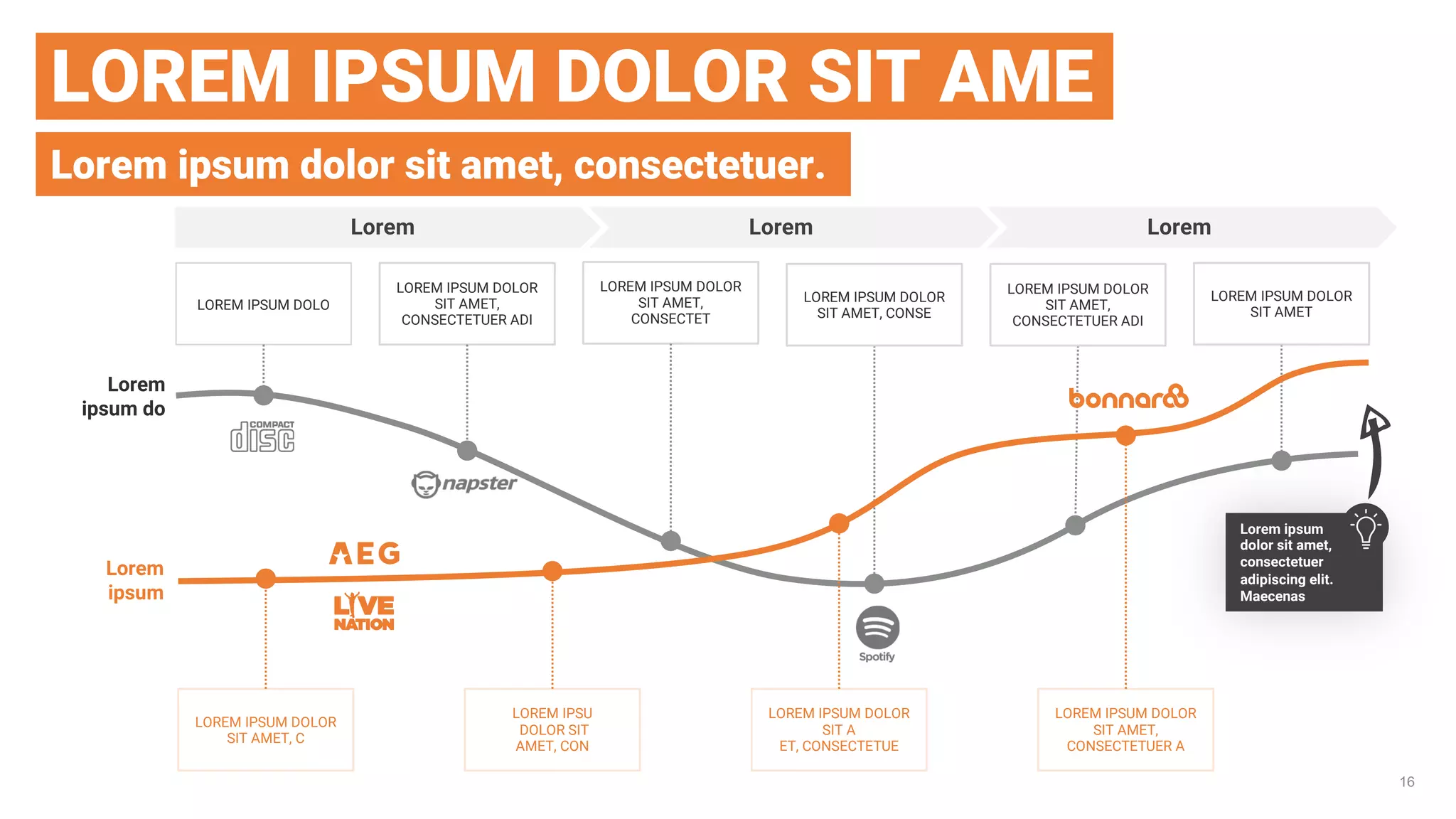 LOREM IPSUM DOLOR SIT AME

Lorem ipsum dolor sit amet, consectetuer.

Lorem

Lorem

Lorem

LOREM IPSUM DOLO

LOREM IPSUM DOLOR SIT AMET, CONSECTETUER ADI

LOREM IPSUM DOLOR SIT AMET, CONSECTET

LOREM IPSUM DOLOR SIT AMET, CONSE

LOREM IPSUM DOLOR SIT AMET, CONSECTETUER ADI

LOREM IPSUM DOLOR SIT AMET

Lorem ipsum do

COMPACT disc

napster

bonnaroo

Lorem ipsum

AEG

LIVE NATION

Spotify

Lorem ipsum dolor sit amet, consectetuer adipiscing elit. Maecenas

LOREM IPSUM DOLOR SIT AMET, C

LOREM IPSU DOLOR SIT AMET, CON

LOREM IPSUM DOLOR SIT A ET, CONSECTETUE

LOREM IPSUM DOLOR SIT AMET, CONSECTETUER A

16